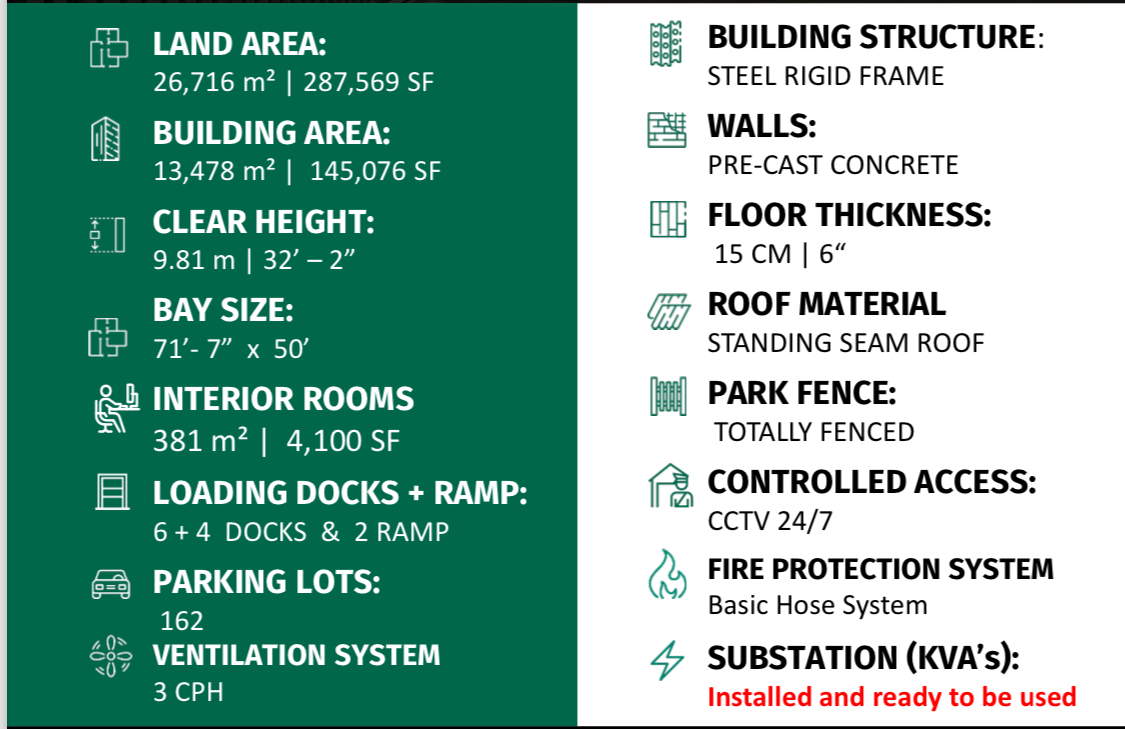 LAND AREA:
26,716 m² | 287,569 SF

BUILDING AREA:
13,478 m² | 145,076 SF

CLEAR HEIGHT:
9.81 m | 32’ – 2”

BAY SIZE:
71’- 7” x 50’

INTERIOR ROOMS
381 m² | 4,100 SF

LOADING DOCKS + RAMP:
6 + 4 DOCKS & 2 RAMP

PARKING LOTS:
162

VENTILATION SYSTEM
3 CPH

BUILDING STRUCTURE:
STEEL RIGID FRAME

WALLS:
PRE-CAST CONCRETE

FLOOR THICKNESS:
15 CM | 6“

ROOF MATERIAL
STANDING SEAM ROOF

PARK FENCE:
TOTALLY FENCED

CONTROLLED ACCESS:
CCTV 24/7

FIRE PROTECTION SYSTEM
Basic Hose System

SUBSTATION (KVA’s):
Installed and ready to be used